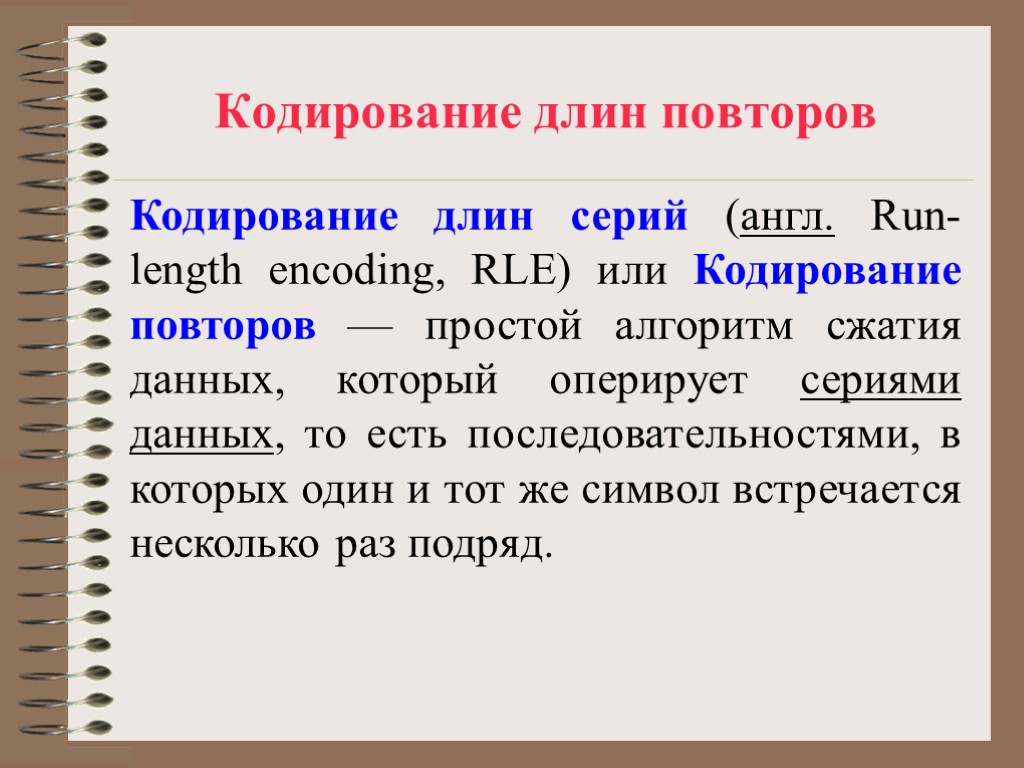 Кодирование длин повторов

Кодирование длин серий (англ. Run-length encoding, RLE) или Кодирование повторов — простой алгоритм сжатия данных, который оперирует сериями данных, то есть последовательностями, в которых один и тот же символ встречается несколько раз подряд.